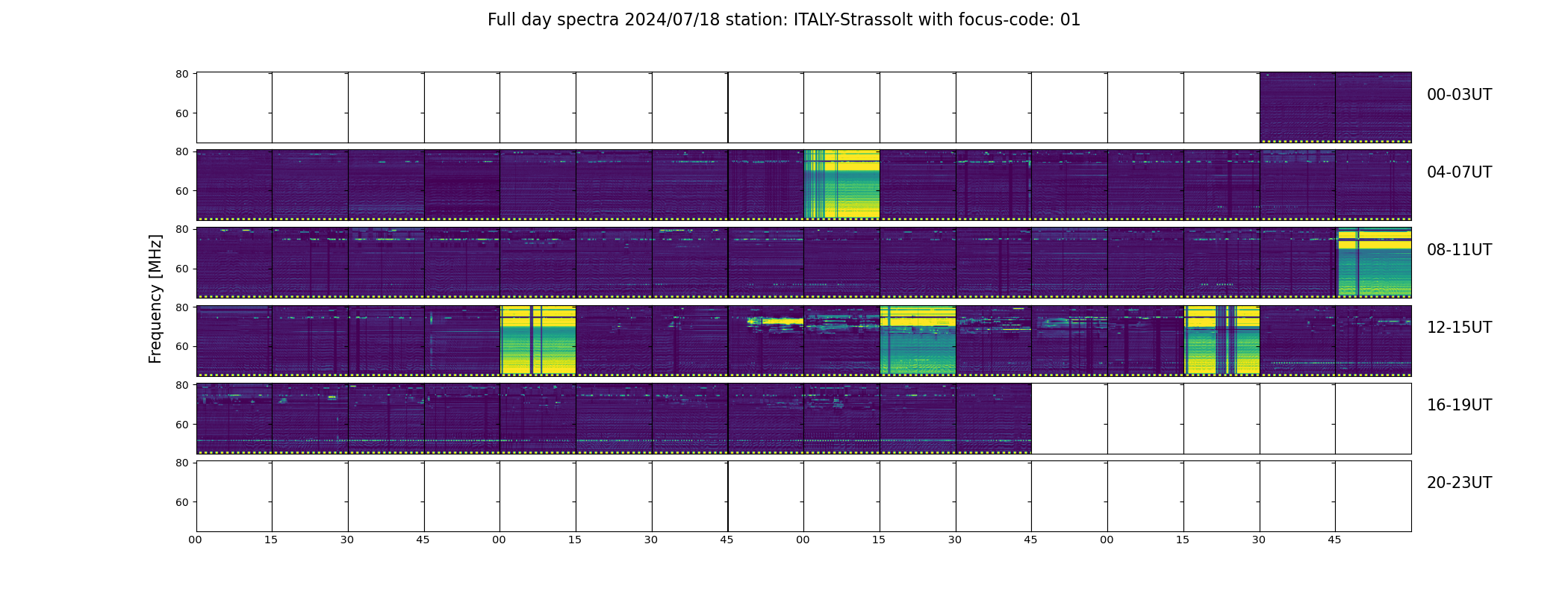 Full day spectra 2024/07/18 station: ITALY-Strassolt with focus-code: 01

Frequency [MHz]

80
60
00-03UT

80
60
04-07UT

80
60
08-11UT

80
60
12-15UT

80
60
16-19UT

80
60
20-23UT

00 15 30 45 00 15 30 45 00 15 30 45 00 15 30 45